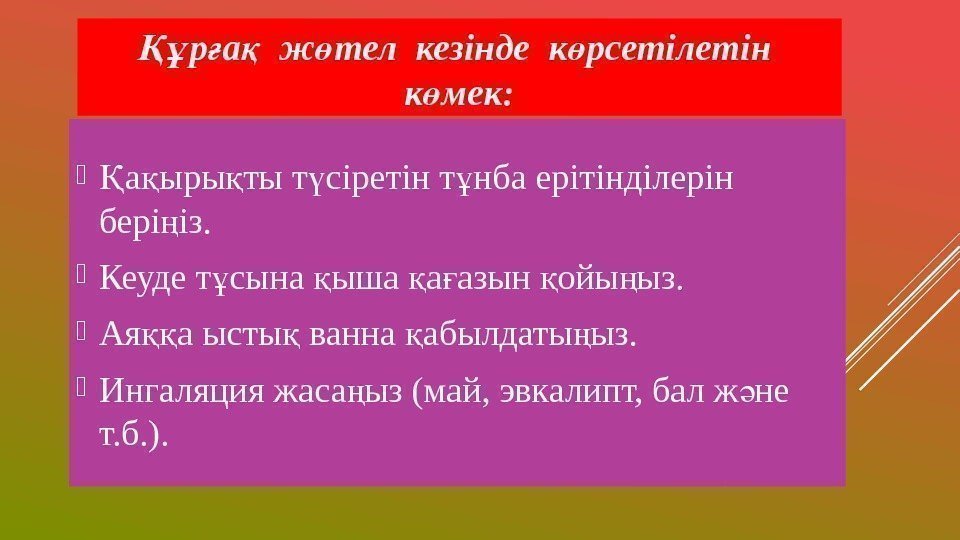 Құрғақ жөтел кезінде көрсетілетін көмек:

Қақырықты түсіретін тұнба ерітінділерін беріңіз.

Кеуде тұсына қыша қағазын қойыңыз.

Аяққа ыстық ванна қабылдатыңыз.

Ингаляция жасаңыз (май, эвкалипт, бал және т.б.).